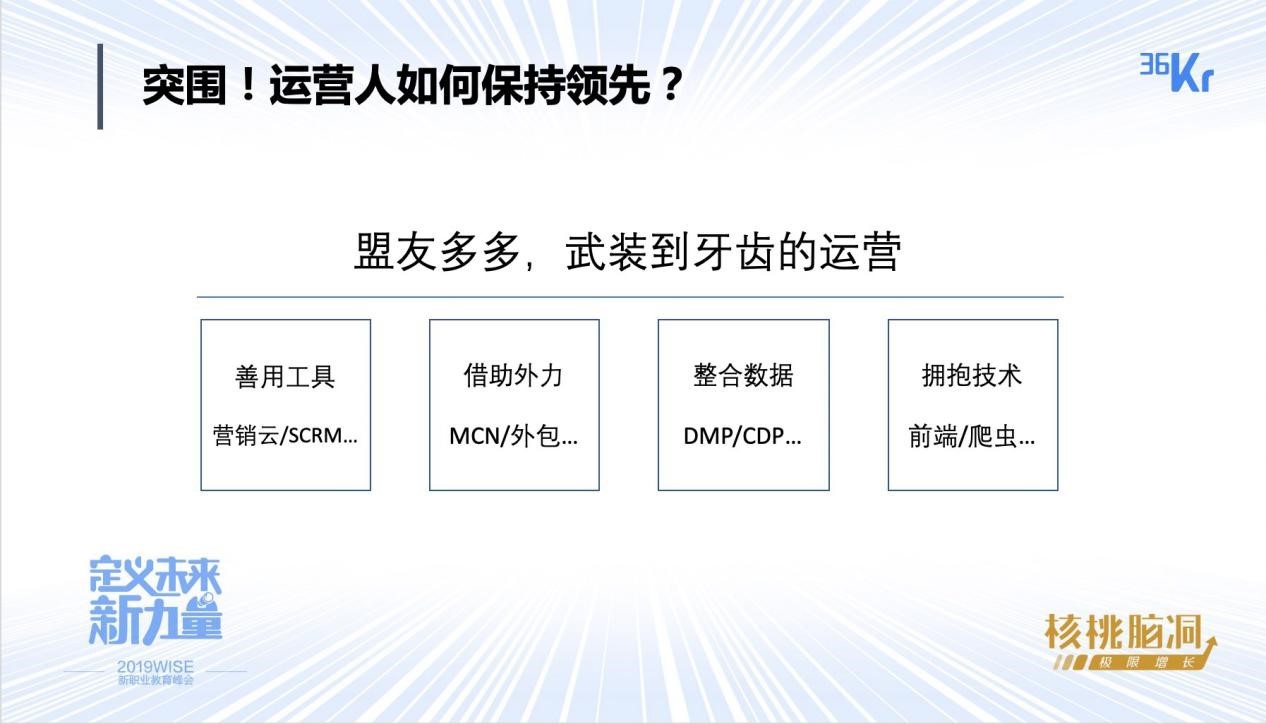 突围！运营人如何保持领先？

36Kr

盟友多多，武装到牙齿的运营

善用工具
营销云/SCRM...

借助外力
MCN/外包...

整合数据
DMP/CDP...

拥抱技术
前端/爬虫...

定义未来
新力量
2019WISE
新职业教育峰会

核桃脑洞
极限增长